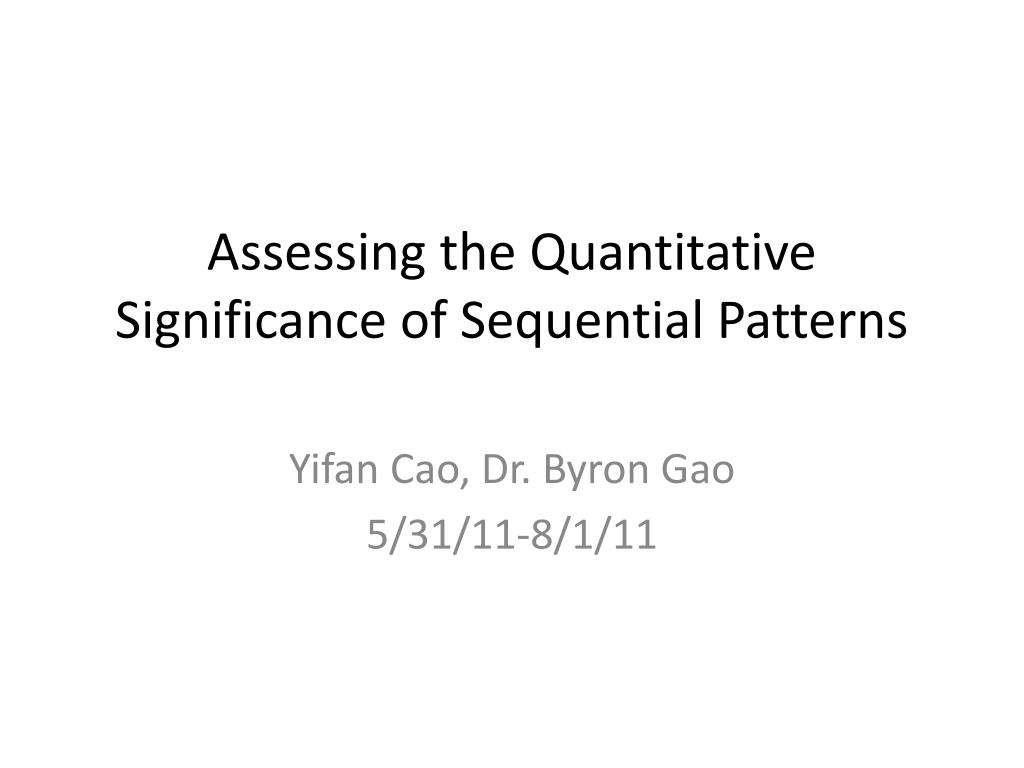 Assessing the Quantitative Significance of Sequential Patterns

Yifan Cao, Dr. Byron Gao
5/31/11-8/1/11